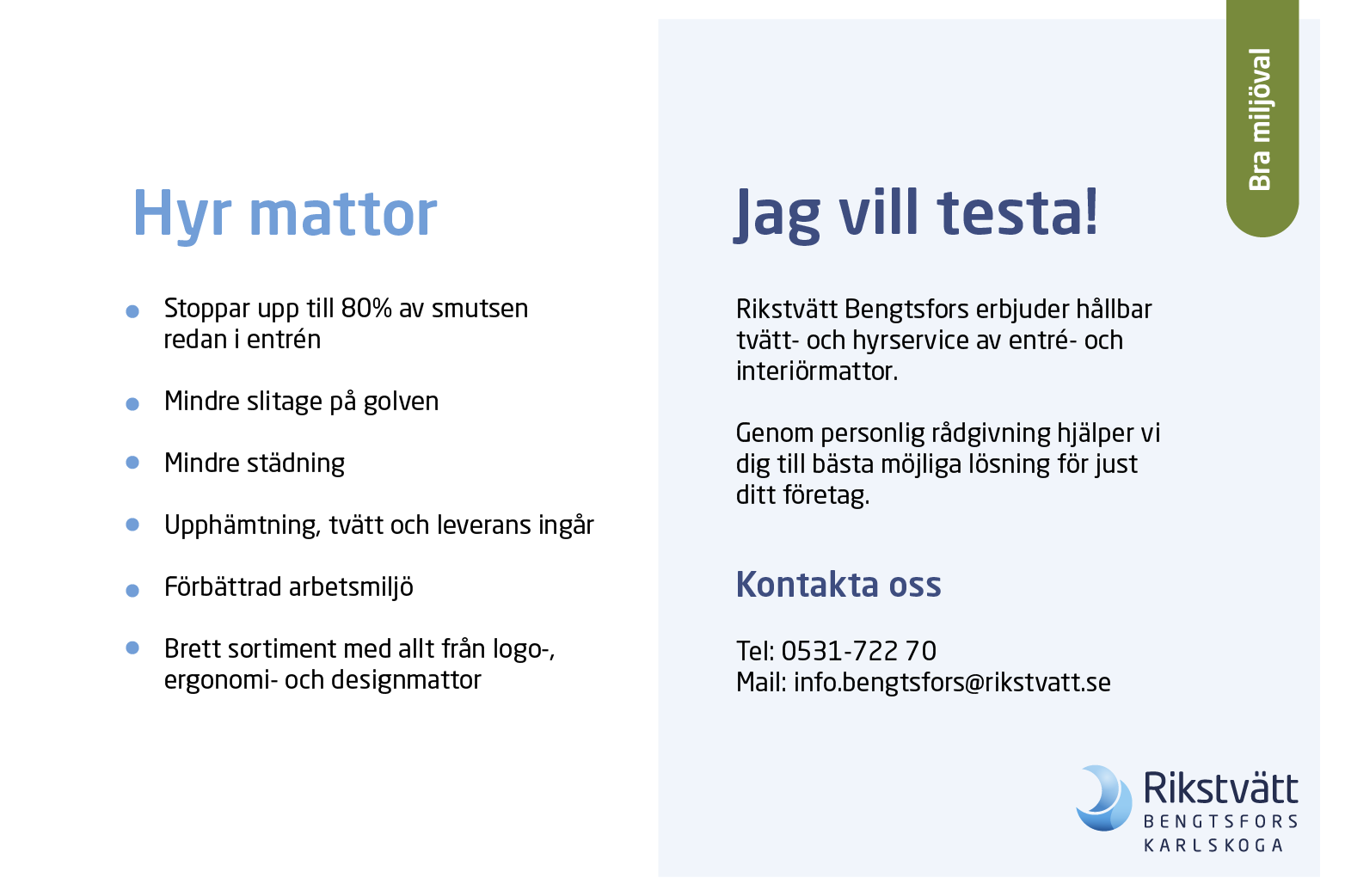 Hyr mattor

- Stoppar upp till 80% av smutsen redan i entrén
- Mindre slitage på golven
- Mindre städning
- Upphämtning, tvätt och leverans ingår
- Förbättrad arbetsmiljö
- Brett sortiment med allt från logo-, ergonomi- och designmattor

Bra miljöval

Jag vill testa!

Rikstvätt Bengtsfors erbjuder hållbar tvätt- och hyrservice av entré- och interiörmattor.

Genom personlig rådgivning hjälper vi dig till bästa möjliga lösning för just ditt företag.

Kontakta oss

Tel: 0531-722 70
Mail: info.bengtsfors@rikstvatt.se

Rikstvätt
BENGTSFORS
KARLSKOGA